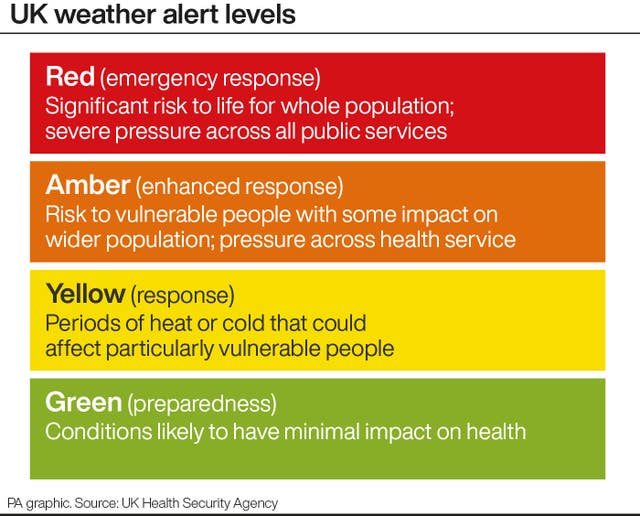 UK weather alert levels

Red (emergency response)
Significant risk to life for whole population; severe pressure across all public services

Amber (enhanced response)
Risk to vulnerable people with some impact on wider population; pressure across health service

Yellow (response)
Periods of heat or cold that could affect particularly vulnerable people

Green (preparedness)
Conditions likely to have minimal impact on health

PA graphic. Source: UK Health Security Agency